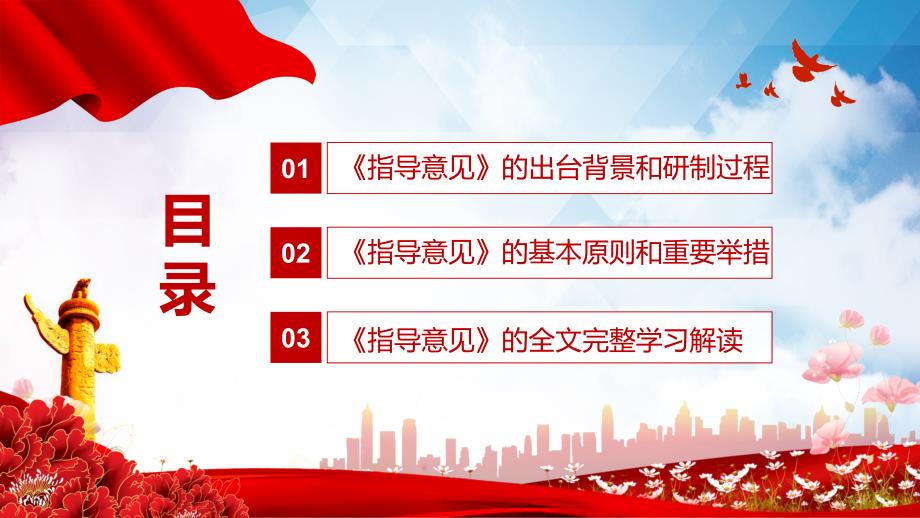 目录

01 《指导意见》的出台背景和研制过程

02 《指导意见》的基本原则和重要举措

03 《指导意见》的全文完整学习解读